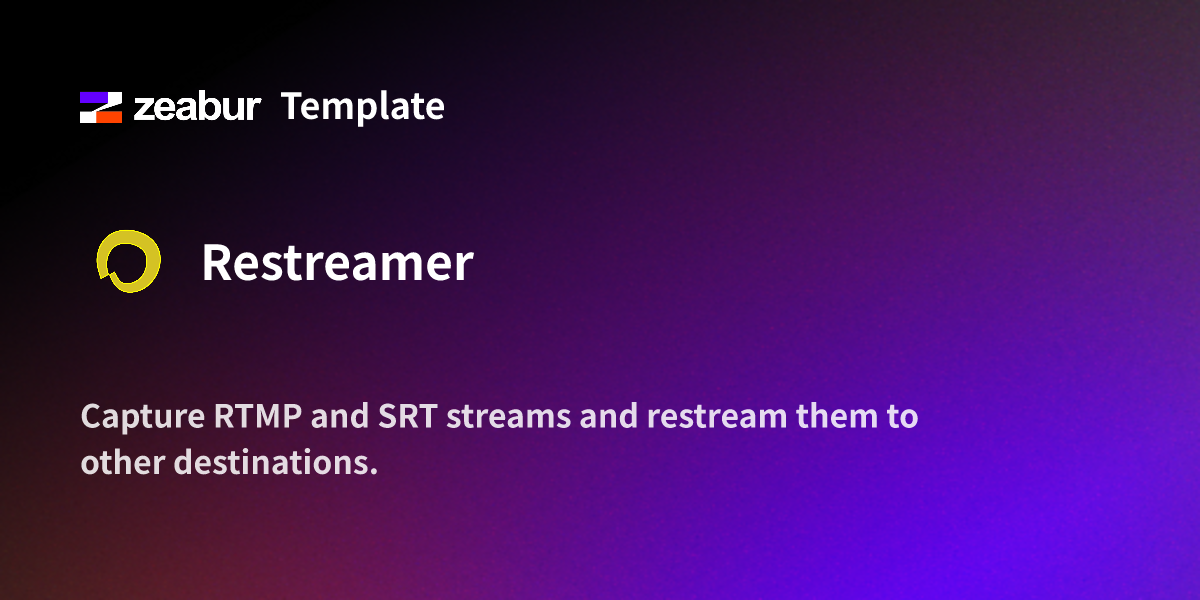 zeabur Template

Restreamer

Capture RTMP and SRT streams and restream them to other destinations.